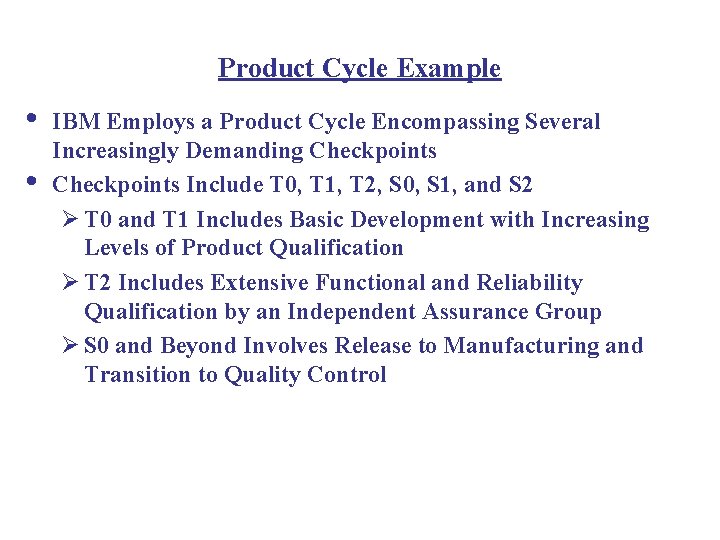 Product Cycle Example

• IBM Employs a Product Cycle Encompassing Several Increasingly Demanding Checkpoints

• Checkpoints Include T0, T1, T2, S0, S1, and S2

➢ T0 and T1 Includes Basic Development with Increasing Levels of Product Qualification

➢ T2 Includes Extensive Functional and Reliability Qualification by an Independent Assurance Group

➢ S0 and Beyond Involves Release to Manufacturing and Transition to Quality Control